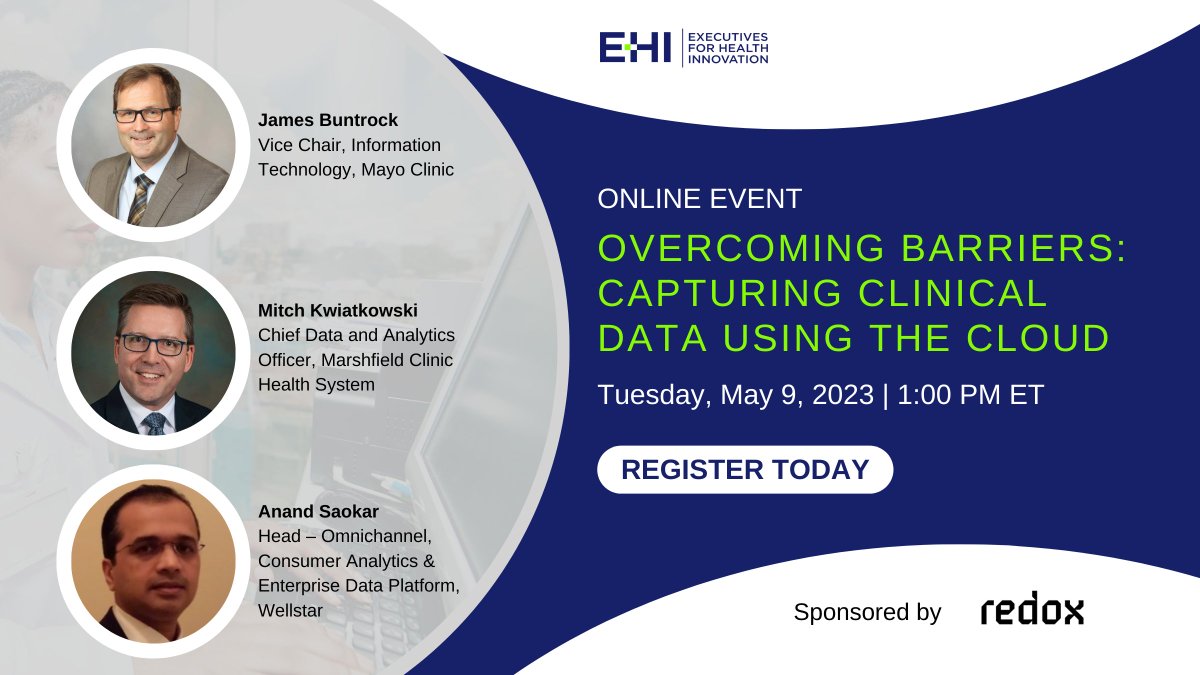 EHI | EXECUTIVES FOR HEALTH INNOVATION

James Buntrock
Vice Chair, Information Technology, Mayo Clinic

Mitch Kwiatkowski
Chief Data and Analytics Officer, Marshfield Clinic Health System

Anand Saokar
Head – Omnichannel, Consumer Analytics & Enterprise Data Platform, Wellstar

ONLINE EVENT

OVERCOMING BARRIERS: CAPTURING CLINICAL DATA USING THE CLOUD

Tuesday, May 9, 2023 | 1:00 PM ET

REGISTER TODAY

Sponsored by redox